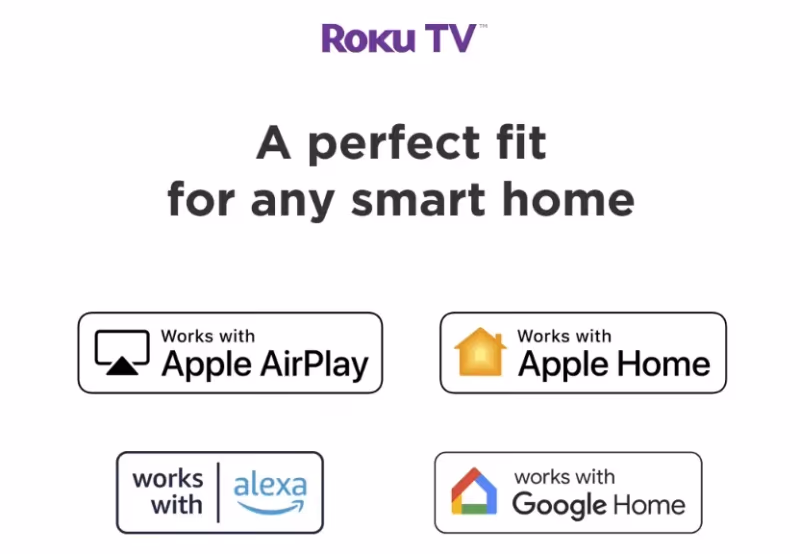 Roku TV™

A perfect fit
for any smart home

Works with
Apple AirPlay

Works with
Apple Home

works with
alexa

works with
Google Home